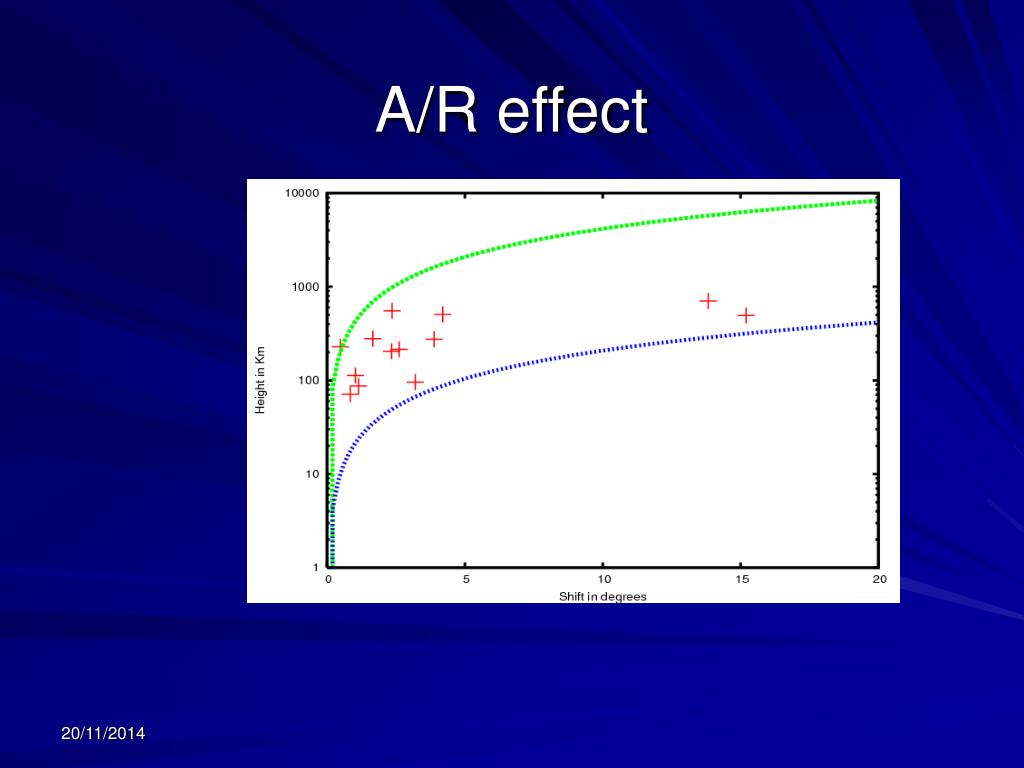 A/R effect

10000
1000
100
10
1
Height in Km
0
5
10
15
20
Shift in degrees

20/11/2014